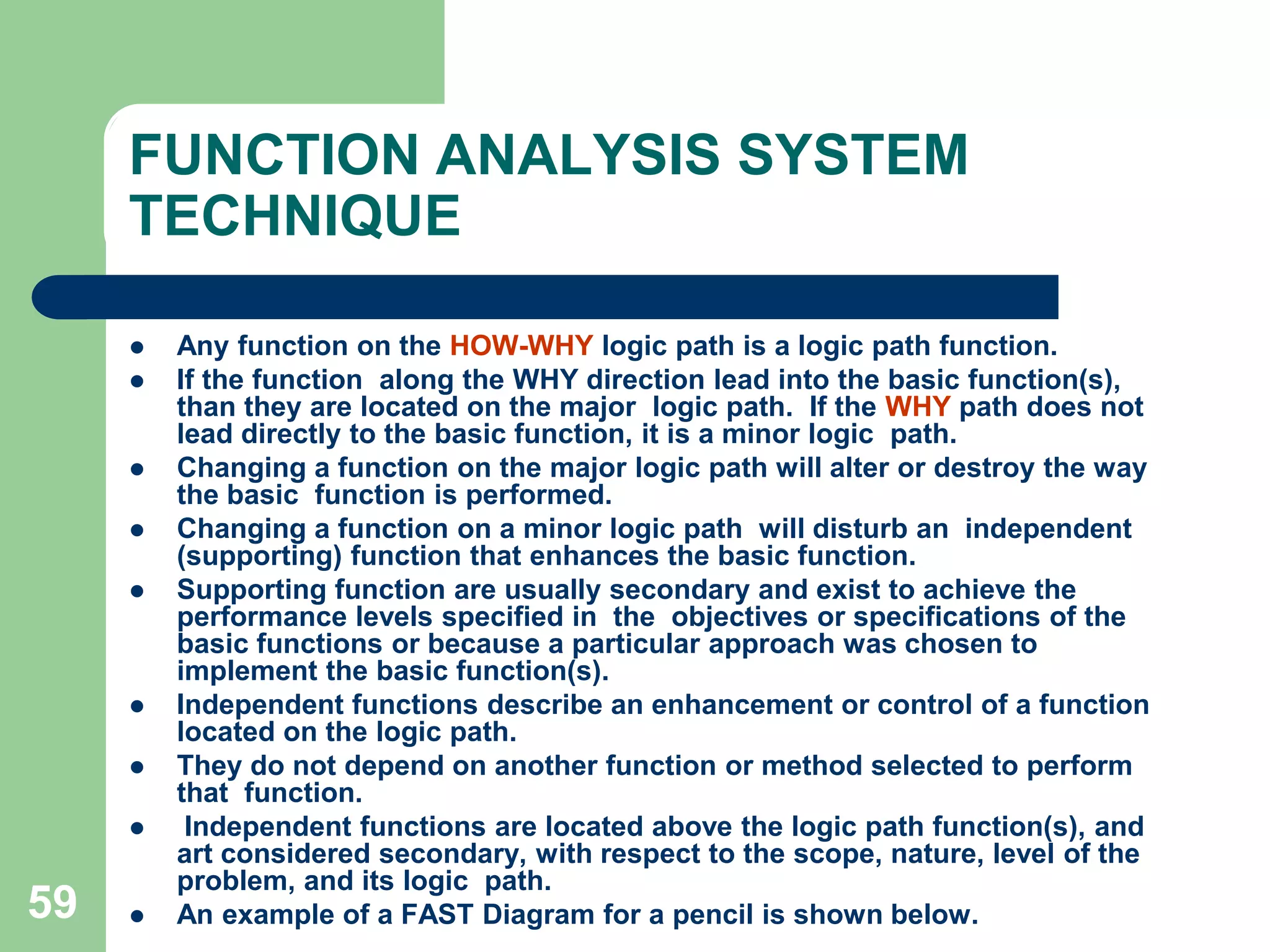 FUNCTION ANALYSIS SYSTEM TECHNIQUE

- Any function on the HOW-WHY logic path is a logic path function.
- If the function along the WHY direction lead into the basic function(s), than they are located on the major logic path. If the WHY path does not lead directly to the basic function, it is a minor logic path.
- Changing a function on the major logic path will alter or destroy the way the basic function is performed.
- Changing a function on a minor logic path will disturb an independent (supporting) function that enhances the basic function.
- Supporting function are usually secondary and exist to achieve the performance levels specified in the objectives or specifications of the basic functions or because a particular approach was chosen to implement the basic function(s).
- Independent functions describe an enhancement or control of a function located on the logic path.
- They do not depend on another function or method selected to perform that function.
- Independent functions are located above the logic path function(s), and art considered secondary, with respect to the scope, nature, level of the problem, and its logic path.
- An example of a FAST Diagram for a pencil is shown below.

59